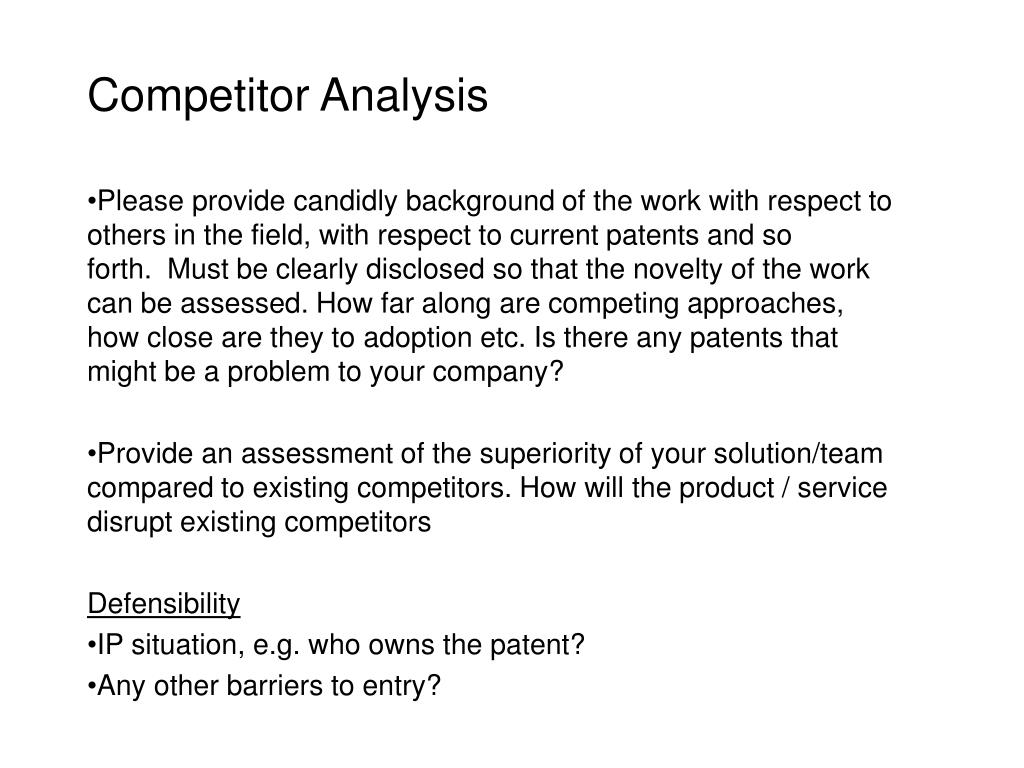 Competitor Analysis

•Please provide candidly background of the work with respect to others in the field, with respect to current patents and so forth.  Must be clearly disclosed so that the novelty of the work can be assessed. How far along are competing approaches, how close are they to adoption etc. Is there any patents that might be a problem to your company?

•Provide an assessment of the superiority of your solution/team compared to existing competitors. How will the product / service disrupt existing competitors

Defensibility
•IP situation, e.g. who owns the patent?
•Any other barriers to entry?